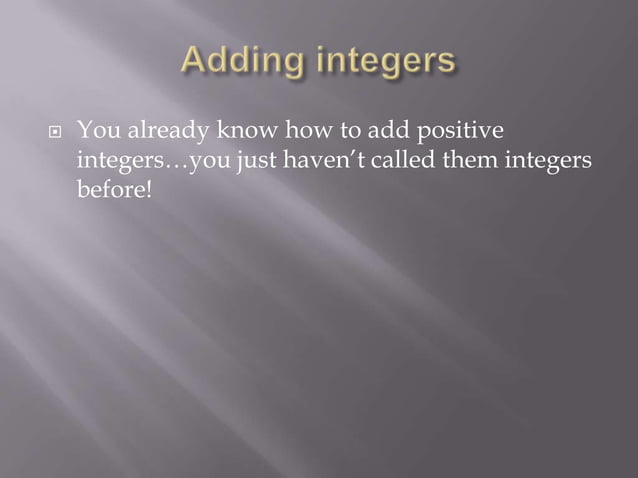 Adding integers

You already know how to add positive integers…you just haven’t called them integers before!